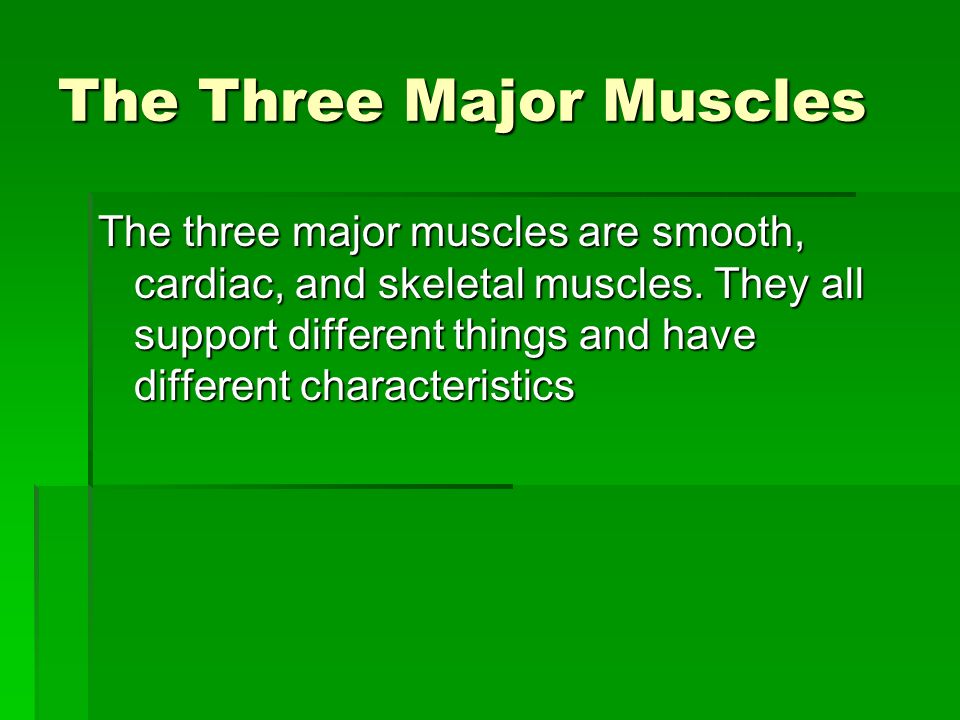 The Three Major Muscles

The three major muscles are smooth, cardiac, and skeletal muscles. They all support different things and have different characteristics